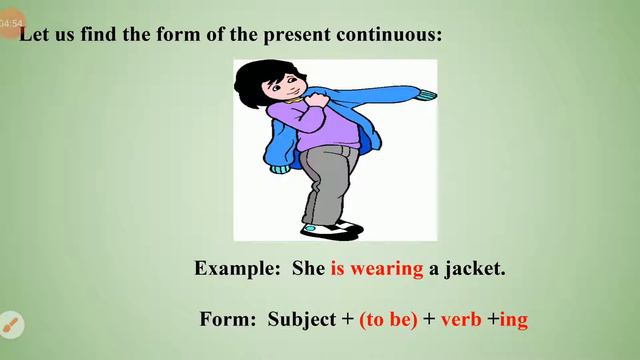 04:54

Let us find the form of the present continuous:

Example: She is wearing a jacket.

Form: Subject + (to be) + verb +ing